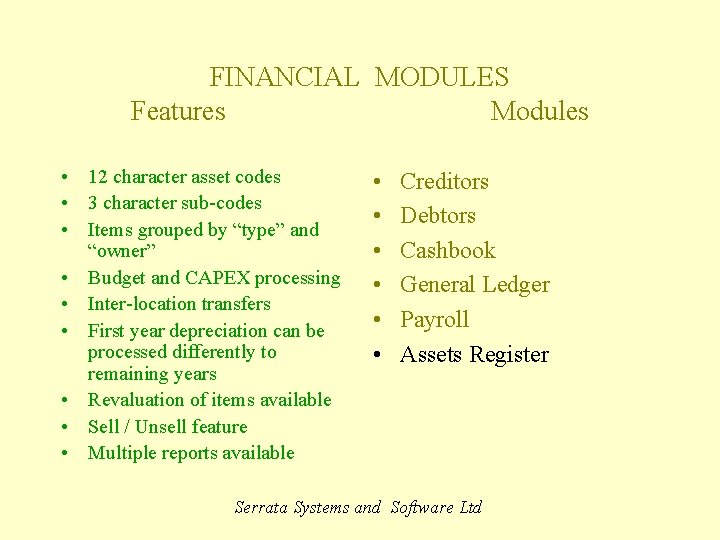 FINANCIAL MODULES

Features

- 12 character asset codes
- 3 character sub-codes
- Items grouped by “type” and “owner”
- Budget and CAPEX processing
- Inter-location transfers
- First year depreciation can be processed differently to remaining years
- Revaluation of items available
- Sell / Unsell feature
- Multiple reports available

Modules

- Creditors
- Debtors
- Cashbook
- General Ledger
- Payroll
- Assets Register

Serrata Systems and Software Ltd